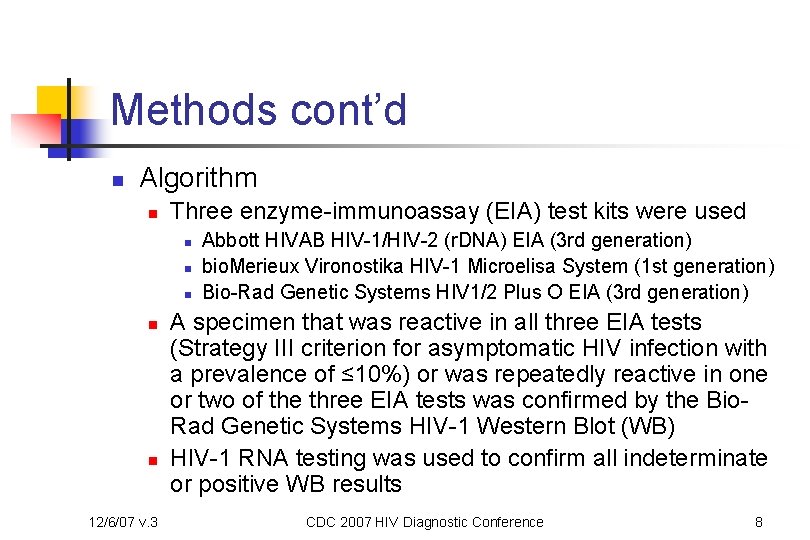 Methods cont'd

Algorithm

Three enzyme-immunoassay (EIA) test kits were used

Abbott HIVAB HIV-1/HIV-2 (rDNA) EIA (3rd generation)

bioMerieux Vironostika HIV-1 Microelisa System (1st generation)

Bio-Rad Genetic Systems HIV1/2 Plus O EIA (3rd generation)

A specimen that was reactive in all three EIA tests (Strategy III criterion for asymptomatic HIV infection with a prevalence of ≤10%) or was repeatedly reactive in one or two of the three EIA tests was confirmed by the Bio-Rad Genetic Systems HIV-1 Western Blot (WB)

HIV-1 RNA testing was used to confirm all indeterminate or positive WB results

12/6/07 v.3

CDC 2007 HIV Diagnostic Conference

8